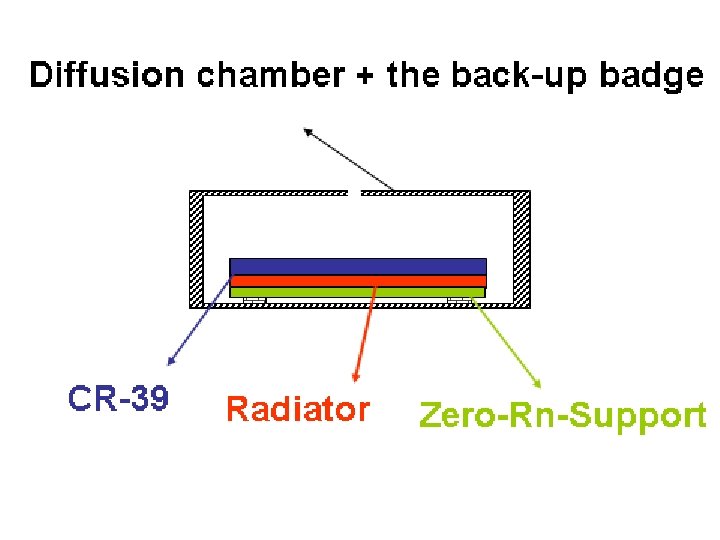 Diffusion chamber + the back-up badge

CR-39

Radiator

Zero-Rn-Support